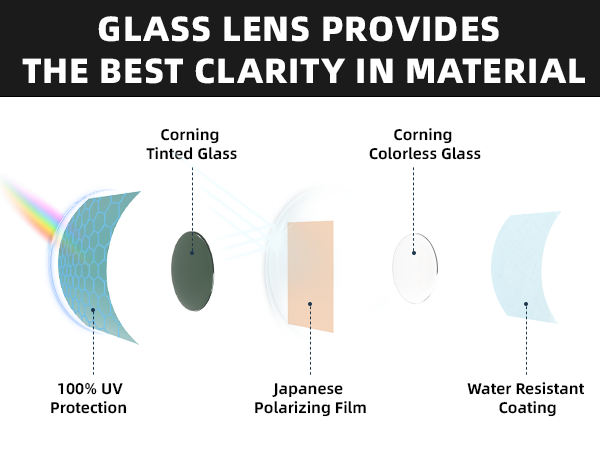 GLASS LENS PROVIDES
THE BEST CLARITY IN MATERIAL

Corning
Tinted Glass

Corning
Colorless Glass

100% UV
Protection

Japanese
Polarizing Film

Water Resistant
Coating